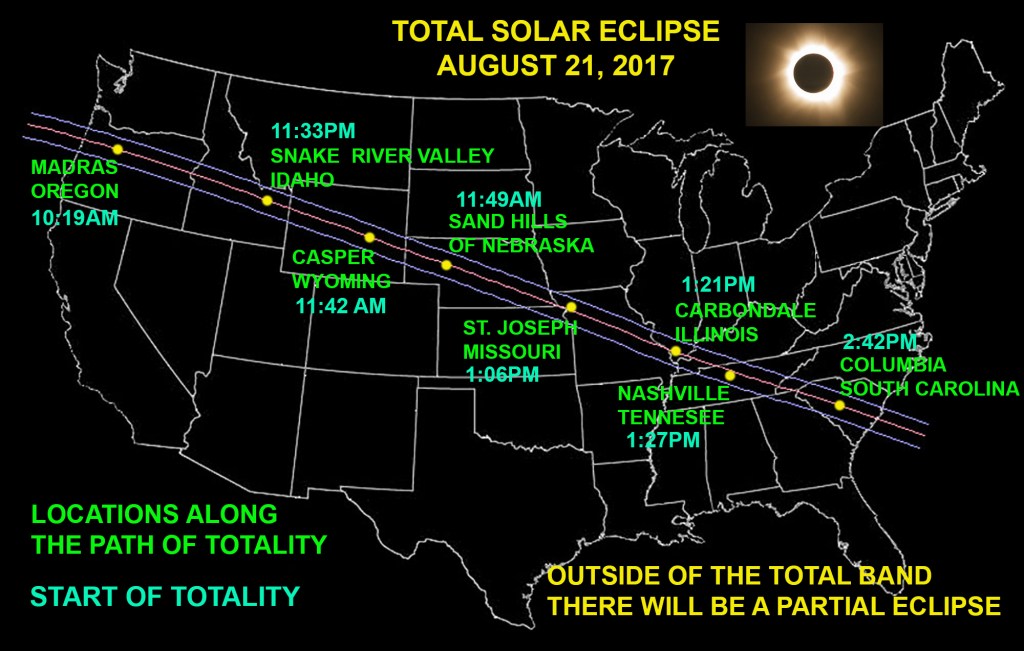 TOTAL SOLAR ECLIPSE
AUGUST 21, 2017

MADRAS
OREGON
10:19AM

11:33PM
SNAKE RIVER VALLEY
IDAHO

CASPER
WYOMING
11:42 AM

11:49AM
SAND HILLS
OF NEBRASKA

ST. JOSEPH
MISSOURI
1:06PM

1:21PM
CARBONDALE
ILLINOIS

NASHVILLE
TENNESEE
1:27PM

2:42PM
COLUMBIA
SOUTH CAROLINA

LOCATIONS ALONG
THE PATH OF TOTALITY

START OF TOTALITY

OUTSIDE OF THE TOTAL BAND
THERE WILL BE A PARTIAL ECLIPSE